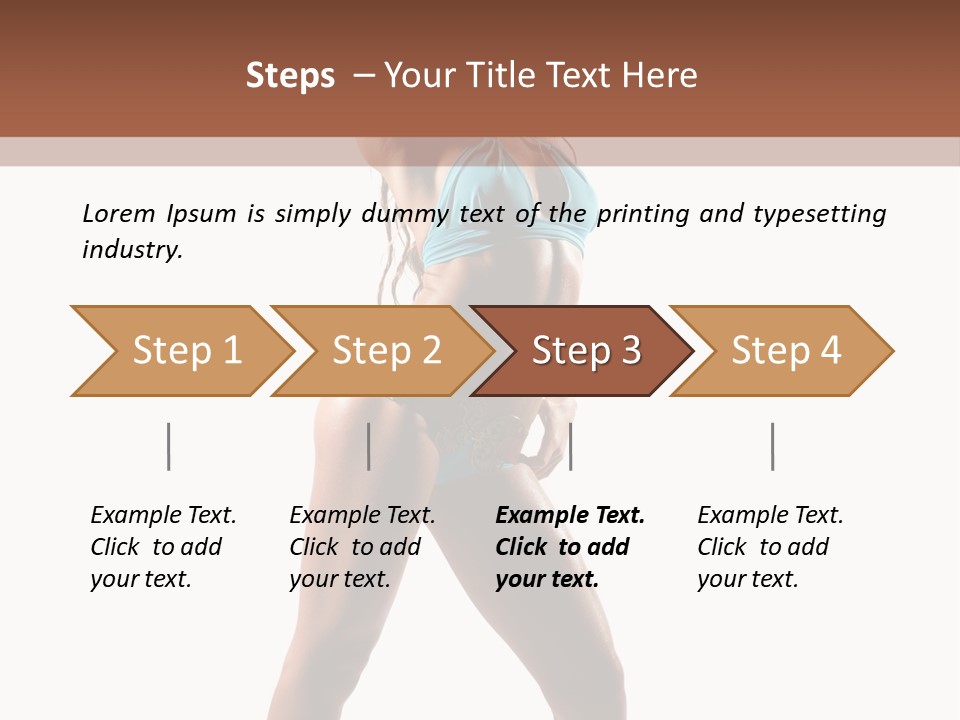 Steps – Your Title Text Here

Lorem Ipsum is simply dummy text of the printing and typesetting industry.

Step 1

Step 2

Step 3

Step 4

Example Text. Click to add your text.

Example Text. Click to add your text.

Example Text. Click to add your text.

Example Text. Click to add your text.